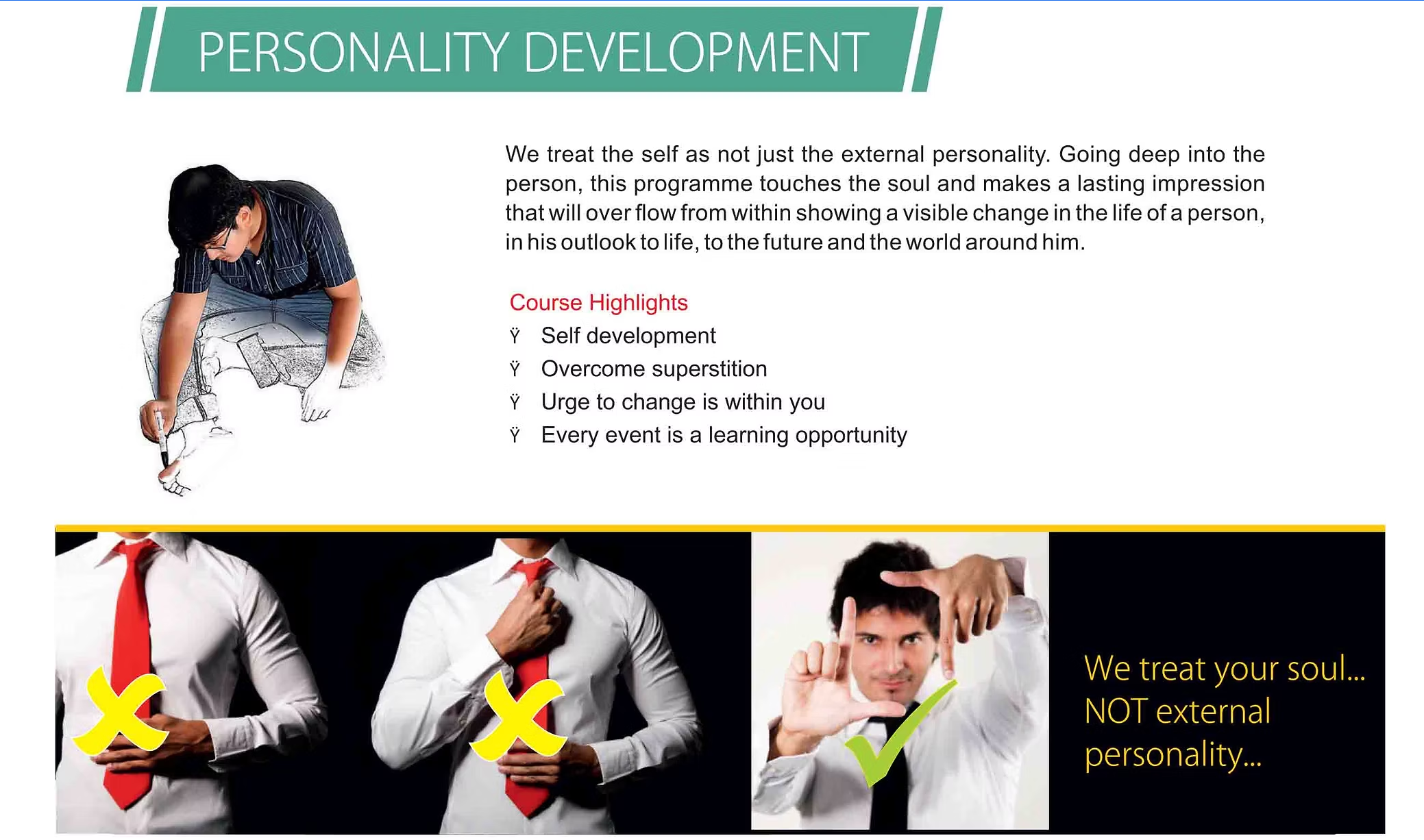 PERSONALITY DEVELOPMENT

We treat the self as not just the external personality. Going deep into the person, this programme touches the soul and makes a lasting impression that will over flow from within showing a visible change in the life of a person, in his outlook to life, to the future and the world around him.

Course Highlights
Ÿ Self development
Ÿ Overcome superstition
Ÿ Urge to change is within you
Ÿ Every event is a learning opportunity

We treat your soul... NOT external personality...